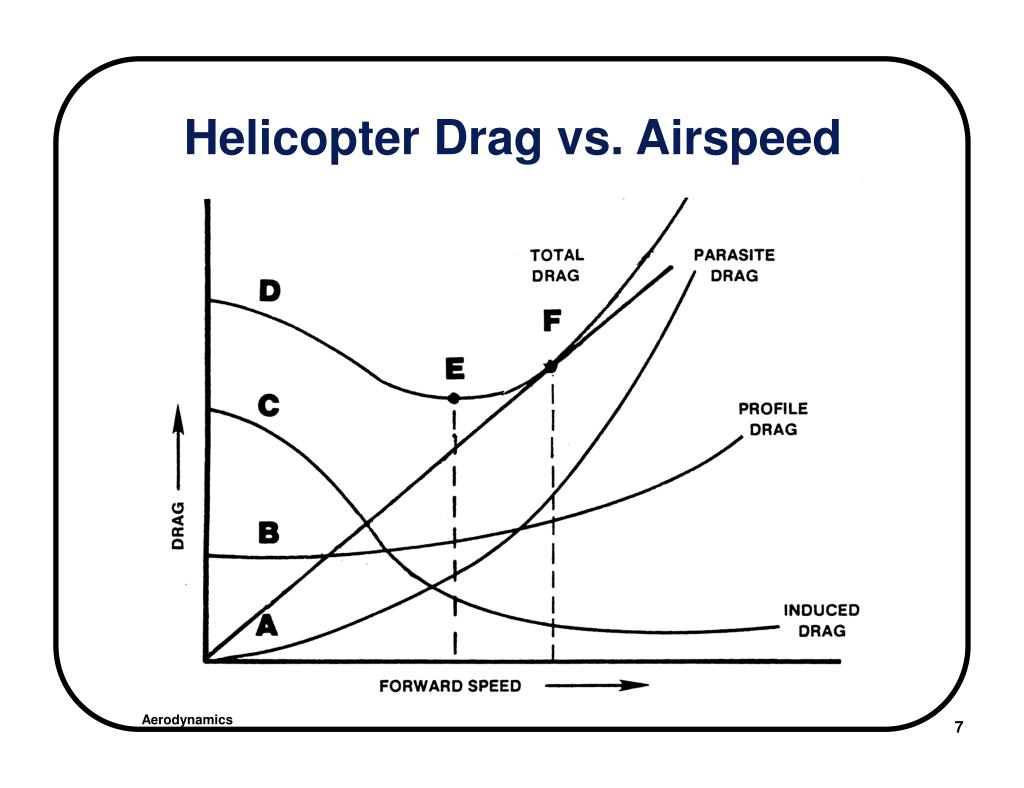 Helicopter Drag vs. Airspeed

TOTAL DRAG

PARASITE DRAG

D

F

E

C

PROFILE DRAG

DRAG

B

A

INDUCED DRAG

FORWARD SPEED

Aerodynamics

7